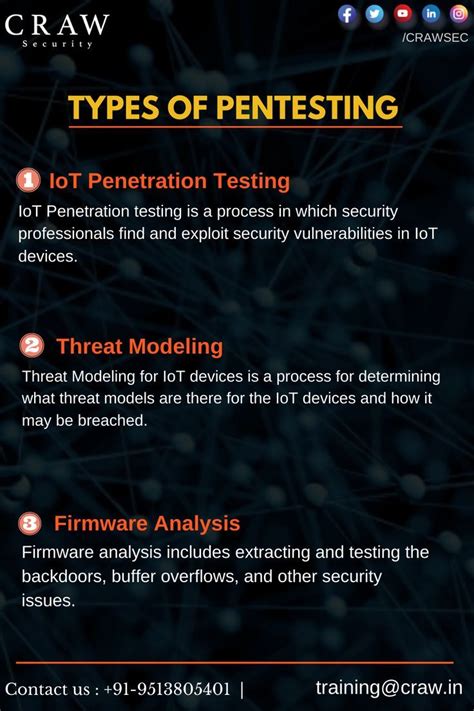 CRAW
Security

/CRAWSEC

TYPES OF PENTESTING

1 IoT Penetration Testing
IoT Penetration testing is a process in which security professionals find and exploit security vulnerabilities in IoT devices.

2 Threat Modeling
Threat Modeling for IoT devices is a process for determining what threat models are there for the IoT devices and how it may be breached.

3 Firmware Analysis
Firmware analysis includes extracting and testing the backdoors, buffer overflows, and other security issues.

Contact us : +91-9513805401 | training@craw.in